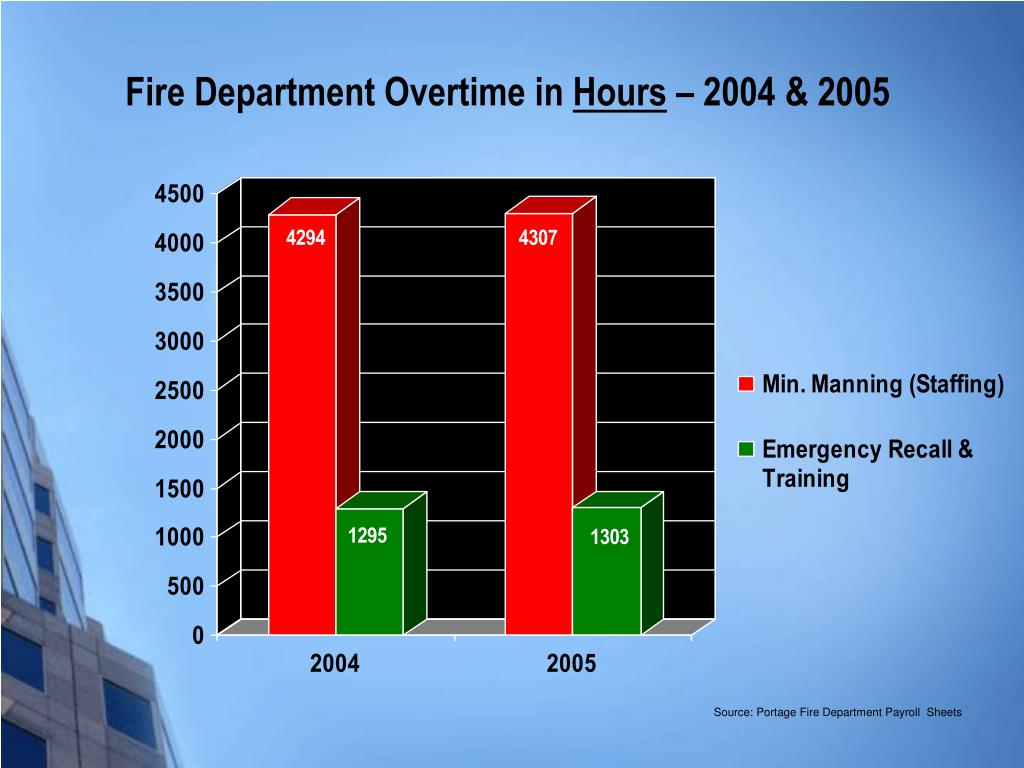 Fire Department Overtime in Hours – 2004 & 2005

4500
4000
3500
3000
2500
2000
1500
1000
500
0

4294
1295
4307
1303

2004
2005

Min. Manning (Staffing)
Emergency Recall & Training

Source: Portage Fire Department Payroll Sheets